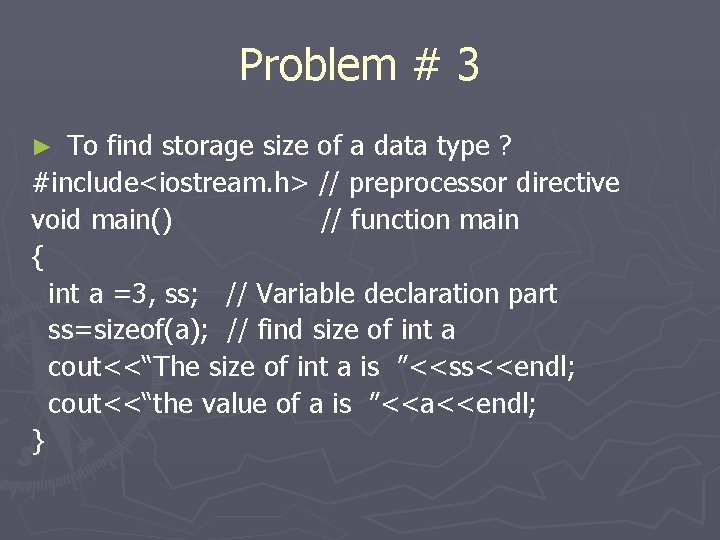 Problem # 3

► To find storage size of a data type ?

#include<iostream.h> // preprocessor directive
void main() // function main
{
int a =3, ss; // Variable declaration part
ss=sizeof(a); // find size of int a
cout<<“The size of int a is ”<<ss<<endl;
cout<<“the value of a is ”<<a<<endl;
}